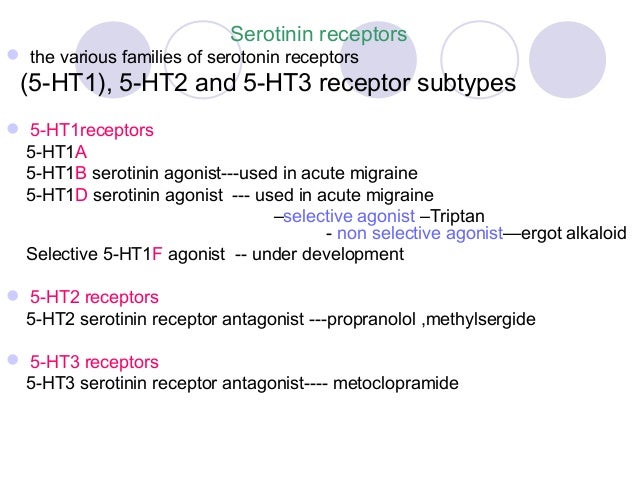 Serotinin receptors

the various families of serotonin receptors

(5-HT1), 5-HT2 and 5-HT3 receptor subtypes

5-HT1receptors

5-HT1A

5-HT1B serotinin agonist---used in acute migraine

5-HT1D serotinin agonist --- used in acute migraine

–selective agonist –Triptan

- non selective agonist—ergot alkaloid

Selective 5-HT1F agonist -- under development

5-HT2 receptors

5-HT2 serotinin receptor antagonist ---propranolol ,methylsergide

5-HT3 receptors

5-HT3 serotinin receptor antagonist---- metoclopramide